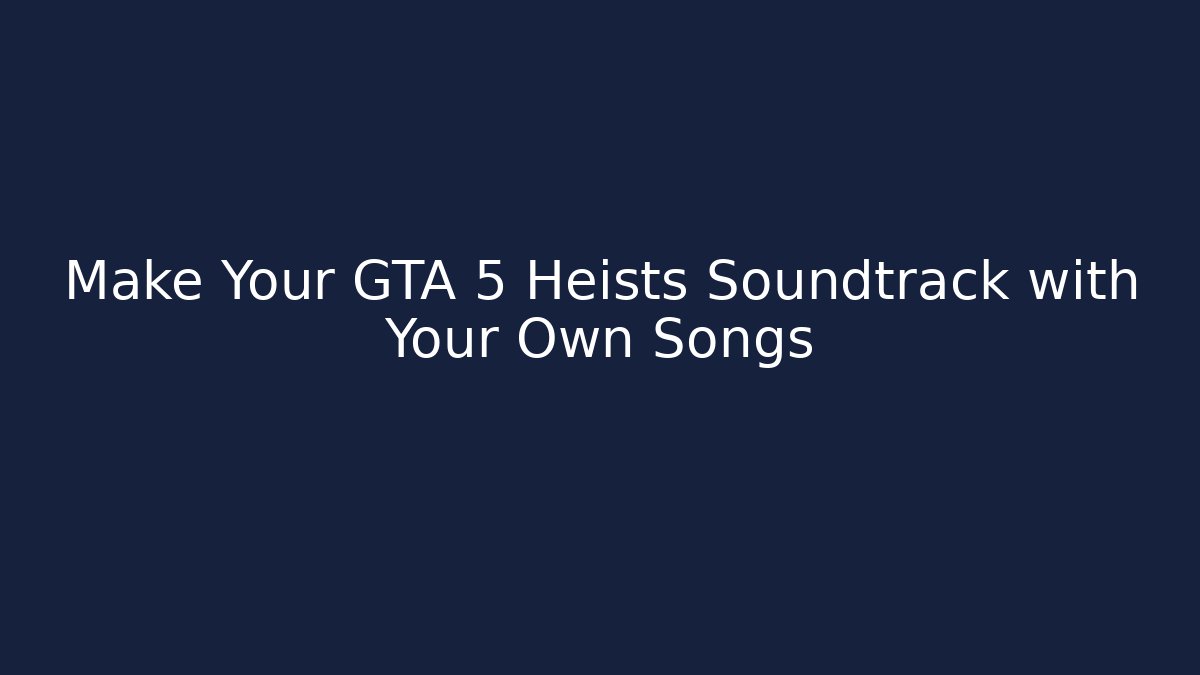 Make Your GTA 5 Heists Soundtrack with Your Own Songs